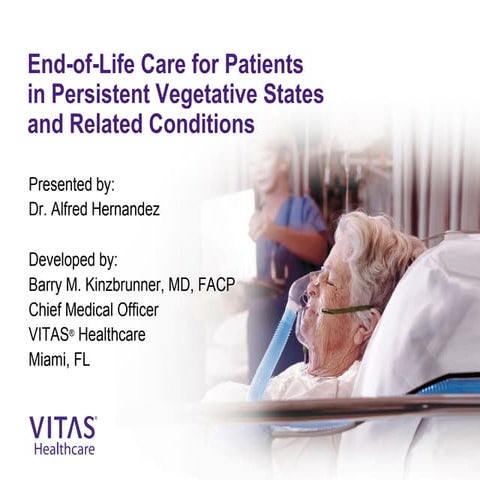 End-of-Life Care for Patients in Persistent Vegetative States and Related Conditions

Presented by:
Dr. Alfred Hernandez

Developed by:
Barry M. Kinzbrunner, MD, FACP
Chief Medical Officer
VITAS® Healthcare
Miami, FL

VITAS®
Healthcare